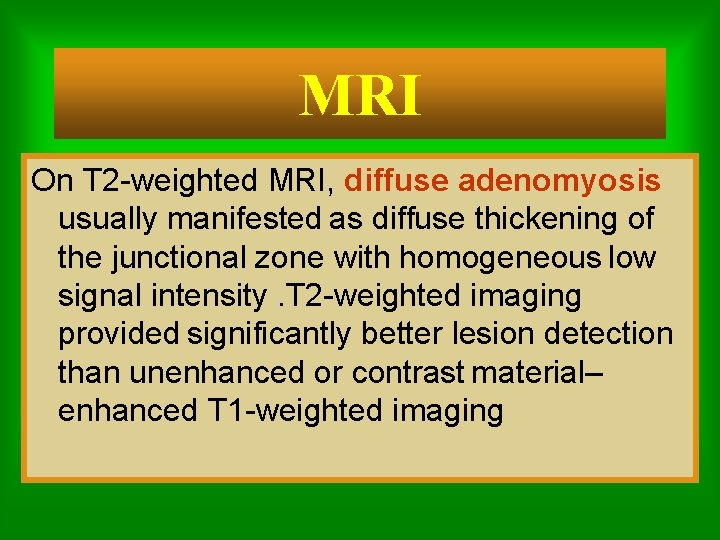 MRI

On T2-weighted MRI, diffuse adenomyosis usually manifested as diffuse thickening of the junctional zone with homogeneous low signal intensity .T2-weighted imaging provided significantly better lesion detection than unenhanced or contrast material–enhanced T1-weighted imaging